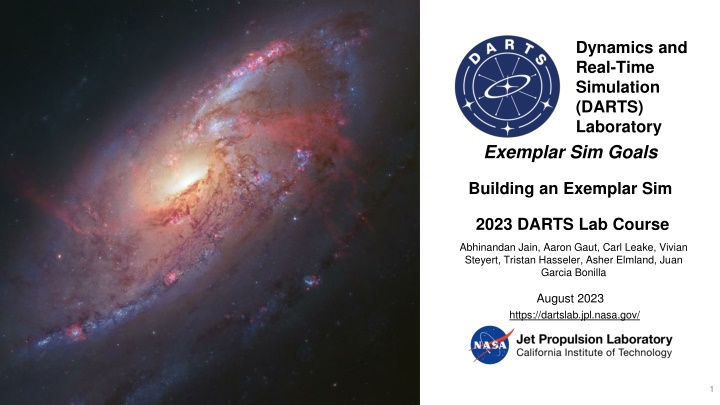 DARTS

Dynamics and Real-Time Simulation (DARTS) Laboratory

Exemplar Sim Goals

Building an Exemplar Sim

2023 DARTS Lab Course

Abhinandan Jain, Aaron Gaut, Carl Leake, Vivian Steyert, Tristan Hasseler, Asher Elmland, Juan Garcia Bonilla

August 2023

https://dartslab.jpl.nasa.gov/

NASA

Jet Propulsion Laboratory
California Institute of Technology

1